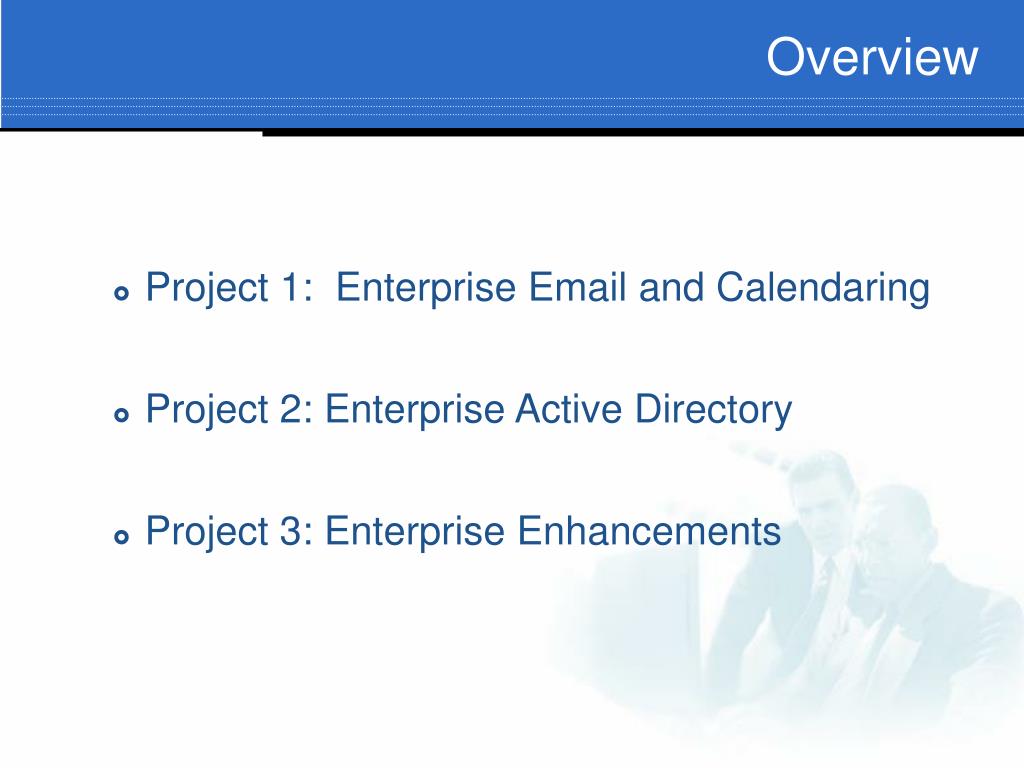 Overview

Project 1: Enterprise Email and Calendaring

Project 2: Enterprise Active Directory

Project 3: Enterprise Enhancements